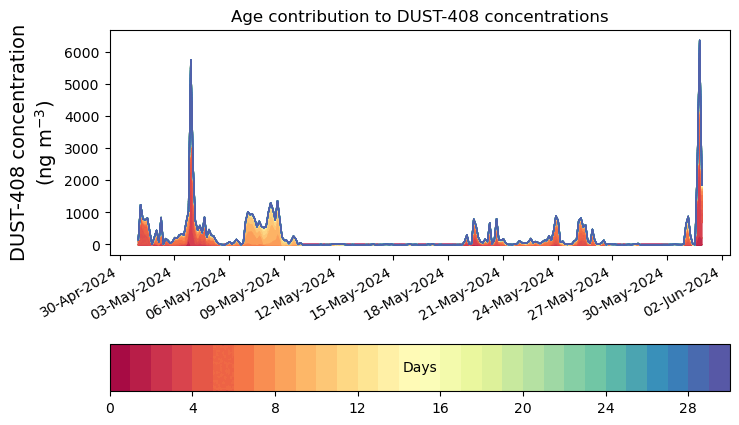 Age contribution to DUST-408 concentrations

DUST-408 concentration
(ng m$^{-3}$)

6000
5000
4000
3000
2000
1000
0

30-Apr-2024
03-May-2024
06-May-2024
09-May-2024
12-May-2024
15-May-2024
18-May-2024
21-May-2024
24-May-2024
27-May-2024
30-May-2024
02-Jun-2024

Days

0
4
8
12
16
20
24
28